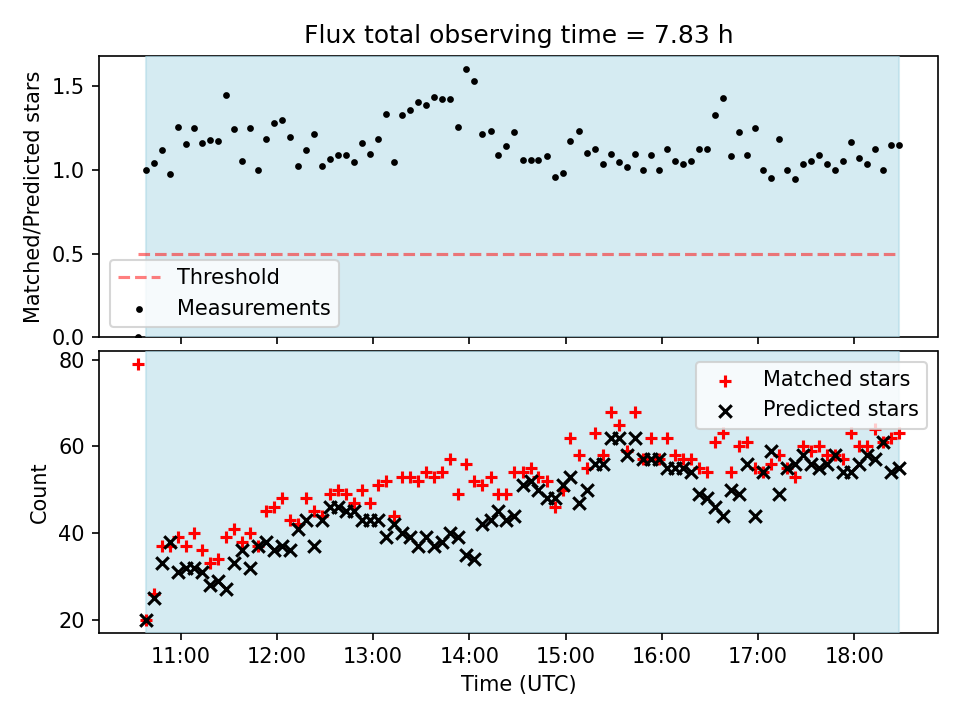 Flux total observing time = 7.83 h

Matched/Predicted stars

1.5
1.0
0.5
0.0

Threshold
Measurements

Count

80
60
40
20

Matched stars
Predicted stars

11:00
12:00
13:00
14:00
15:00
16:00
17:00
18:00

Time (UTC)